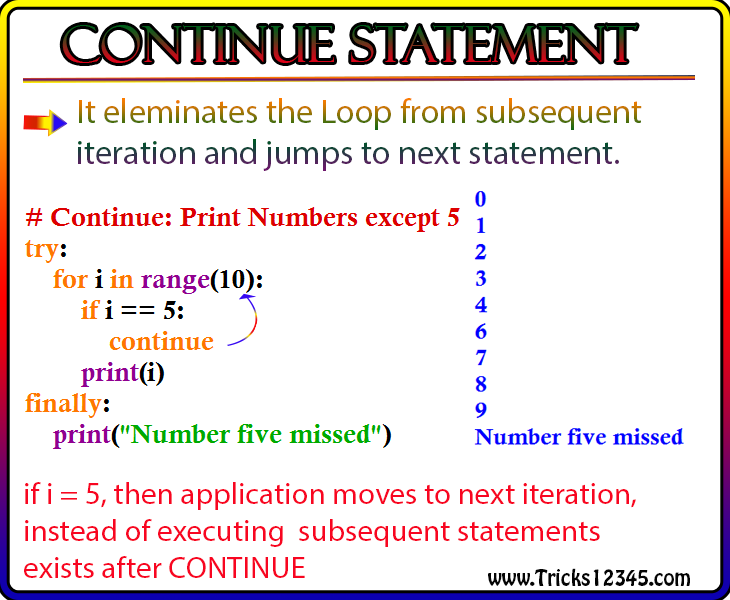 CONTINUE STATEMENT

It eleminates the Loop from subsequent iteration and jumps to next statement.

# Continue: Print Numbers except 5
try:
 for i in range(10):
  if i == 5:
   continue
  print(i)
finally:
 print("Number five missed")

0
1
2
3
4
6
7
8
9
Number five missed

if i = 5, then application moves to next iteration, instead of executing subsequent statements exists after CONTINUE

www.Tricks12345.com